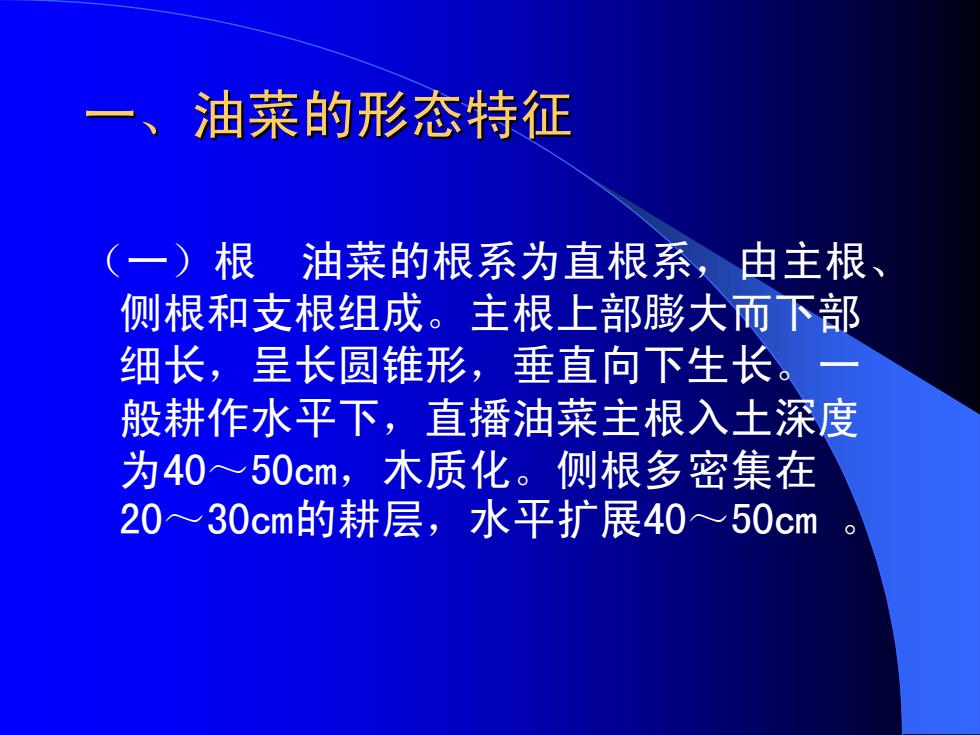 一、油菜的形态特征

（一）根　油菜的根系为直根系，由主根、侧根和支根组成。主根上部膨大而下部细长，呈长圆锥形，垂直向下生长。一般耕作水平下，直播油菜主根入土深度为40～50cm，木质化。侧根多密集在20～30cm的耕层，水平扩展40～50cm 。